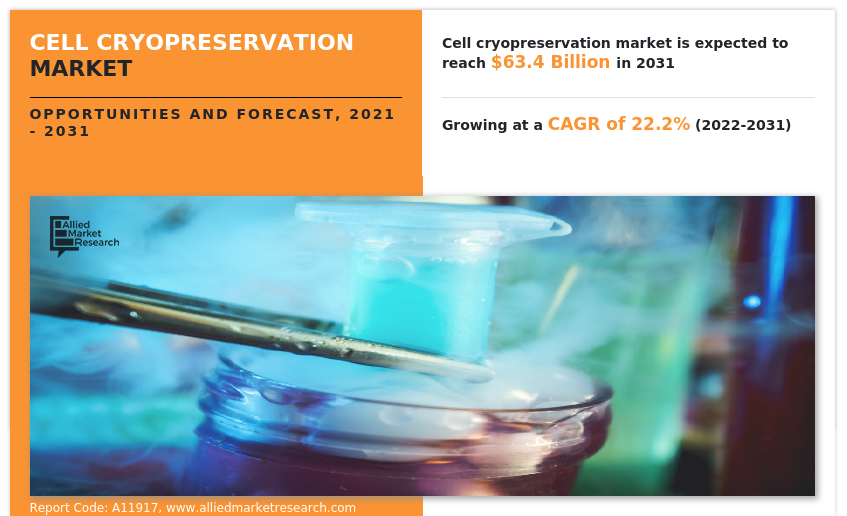 CELL CRYOPRESERVATION MARKET

OPPORTUNITIES AND FORECAST, 2021 - 2031

Cell cryopreservation market is expected to reach $63.4 Billion in 2031

Growing at a CAGR of 22.2% (2022-2031)

Allied Market Research

Report Code: A11917, www.alliedmarketresearch.com